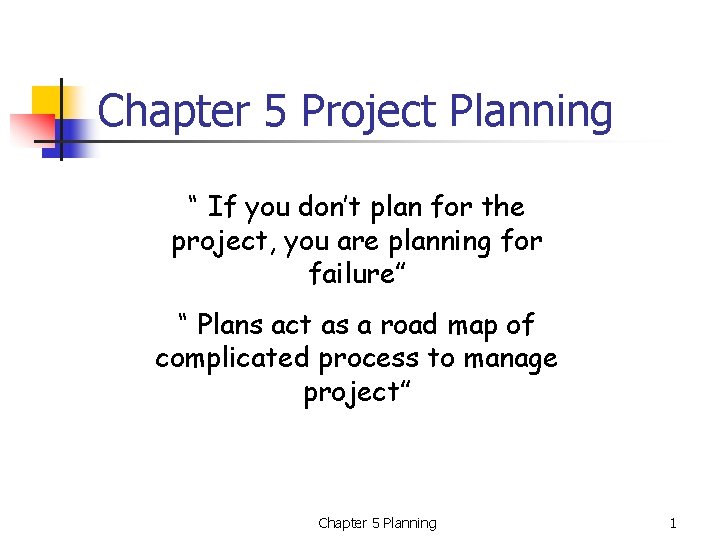 Chapter 5 Project Planning

“ If you don’t plan for the project, you are planning for failure”

“ Plans act as a road map of complicated process to manage project”

Chapter 5 Planning

1